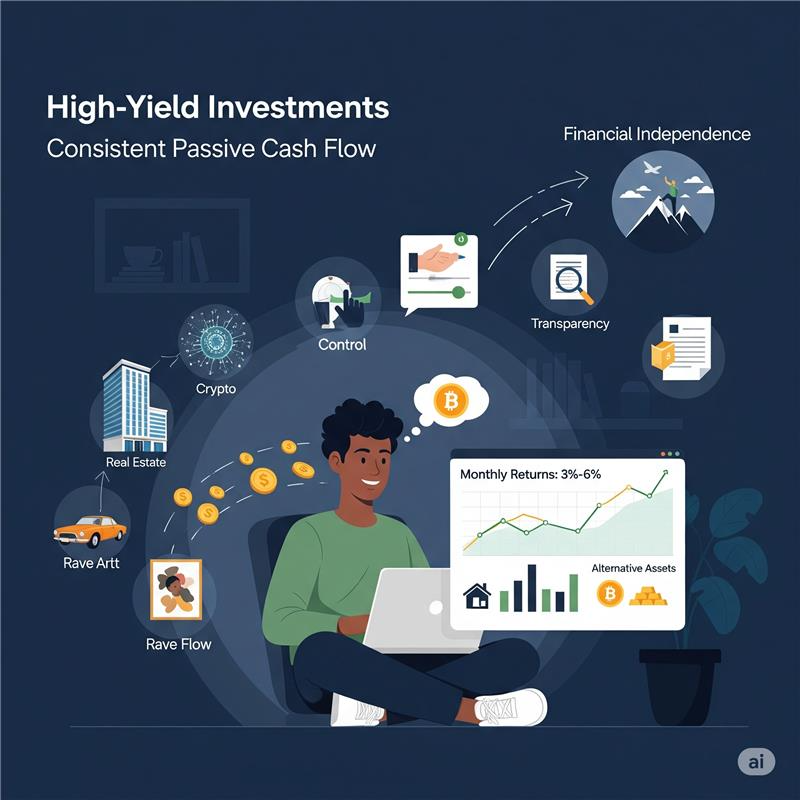 High-Yield Investments

Consistent Passive Cash Flow

Financial Independence

Transparency

Control

Crypto

Real Estate

Rave Artt

Rave Flow

Monthly Returns: 3%-6%

Alternative Assets

ai